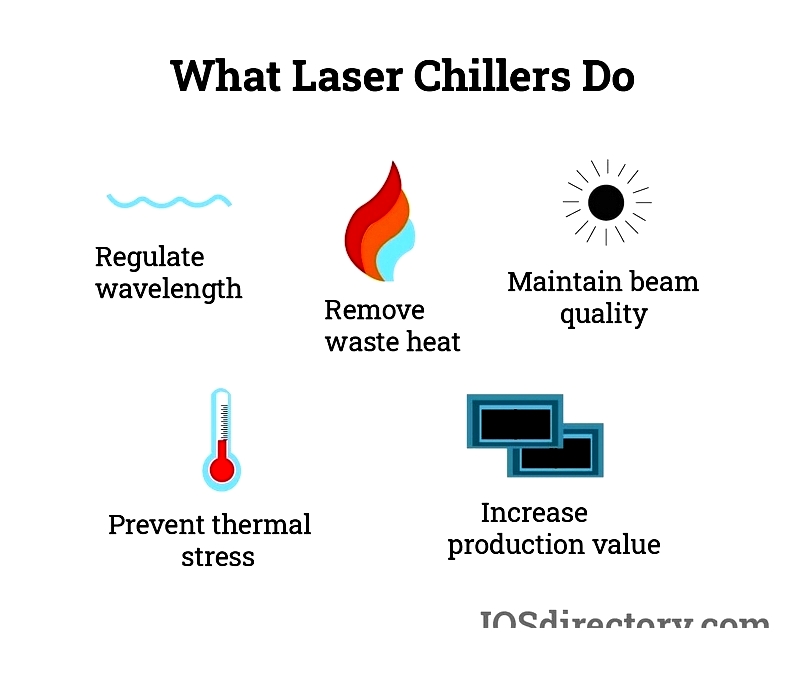 What Laser Chillers Do

Regulate wavelength

Remove waste heat

Maintain beam quality

Prevent thermal stress

Increase production value

IQSdirectory.com